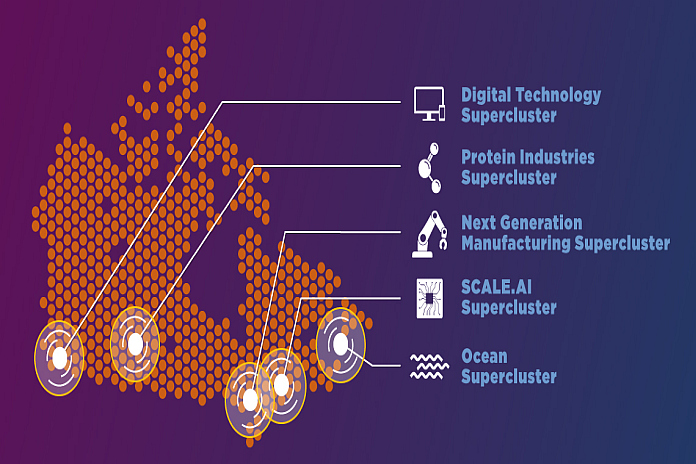 Digital Technology Supercluster

Protein Industries Supercluster

Next Generation Manufacturing Supercluster

SCALE.AI Supercluster

Ocean Supercluster